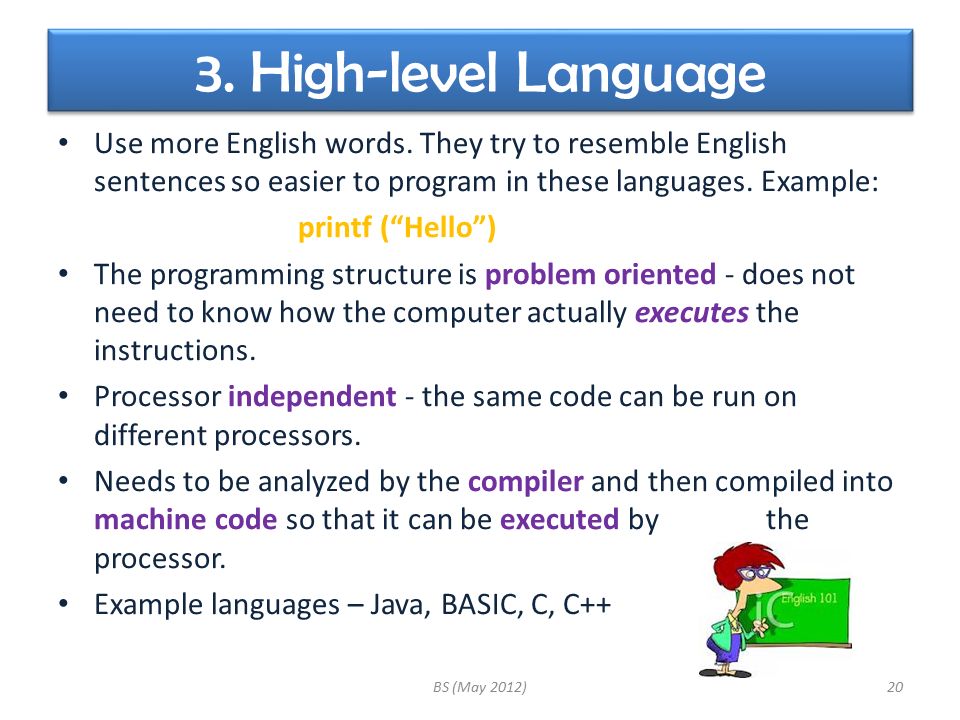 3. High-level Language

• Use more English words. They try to resemble English sentences so easier to program in these languages. Example:

printf (“Hello”)

• The programming structure is problem oriented - does not need to know how the computer actually executes the instructions.

• Processor independent - the same code can be run on different processors.

• Needs to be analyzed by the compiler and then compiled into machine code so that it can be executed by the processor.

• Example languages – Java, BASIC, C, C++

English 101

BS (May 2012)

20